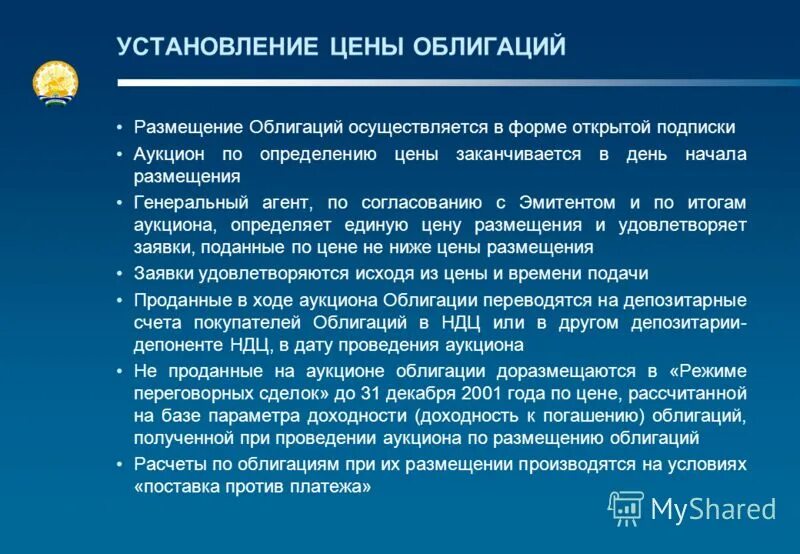 УСТАНОВЛЕНИЕ ЦЕНЫ ОБЛИГАЦИЙ

• Размещение Облигаций осуществляется в форме открытой подписки
• Аукцион по определению цены заканчивается в день начала размещения
• Генеральный агент, по согласованию с Эмитентом и по итогам аукциона, определяет единую цену размещения и удовлетворяет заявки, поданные по цене не ниже цены размещения
• Заявки удовлетворяются исходя из цены и времени подачи
• Проданные в ходе аукциона Облигации переводятся на депозитарные счета покупателей Облигаций в НДЦ или в другом депозитарии-депоненте НДЦ, в дату проведения аукциона
• Не проданные на аукционе облигации доразмещаются в «Режиме переговорных сделок» до 31 декабря 2001 года по цене, рассчитанной на базе параметра доходности (доходность к погашению) облигаций, полученной при проведении аукциона по размещению облигаций
• Расчеты по облигациям при их размещении производятся на условиях «поставка против платежа»

MyShared